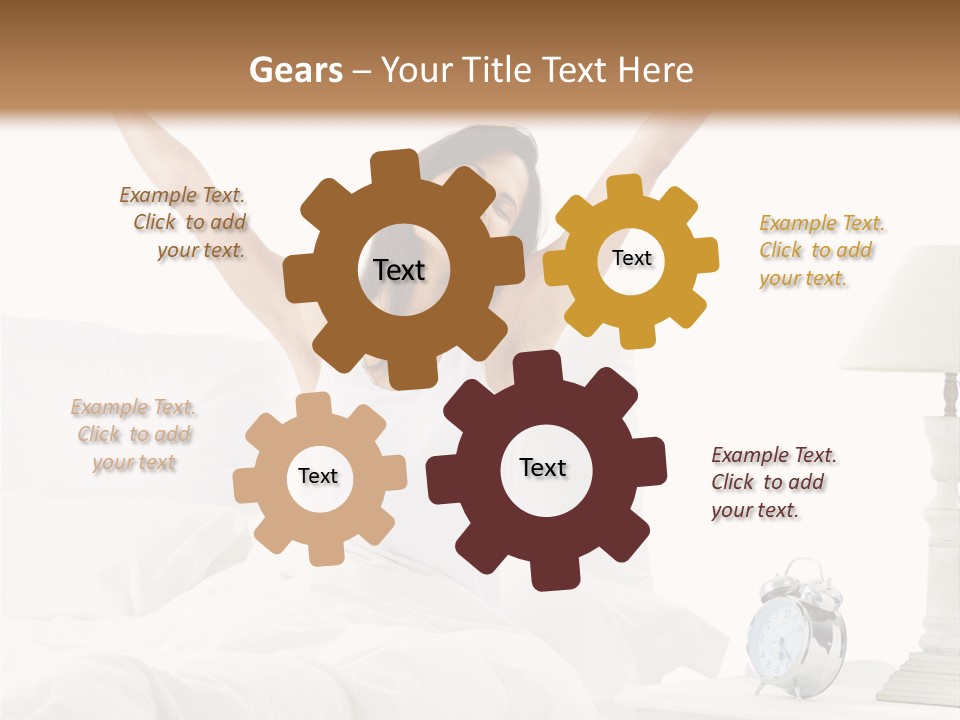 Gears – Your Title Text Here

Example Text. Click to add your text.

Text

Text

Example Text. Click to add your text.

Example Text. Click to add your text

Text

Text

Example Text. Click to add your text.